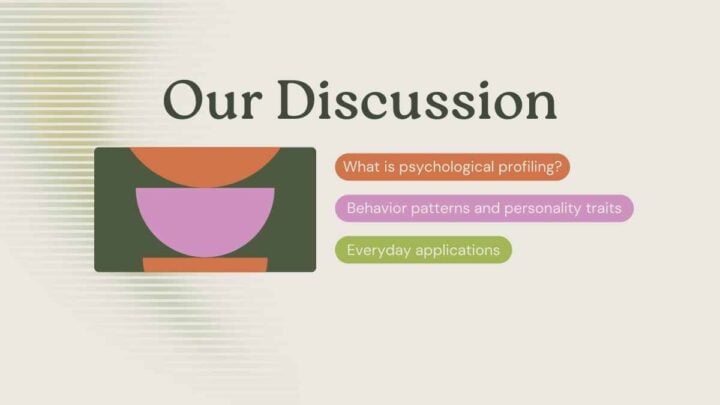 Our Discussion

What is psychological profiling?

Behavior patterns and personality traits

Everyday applications